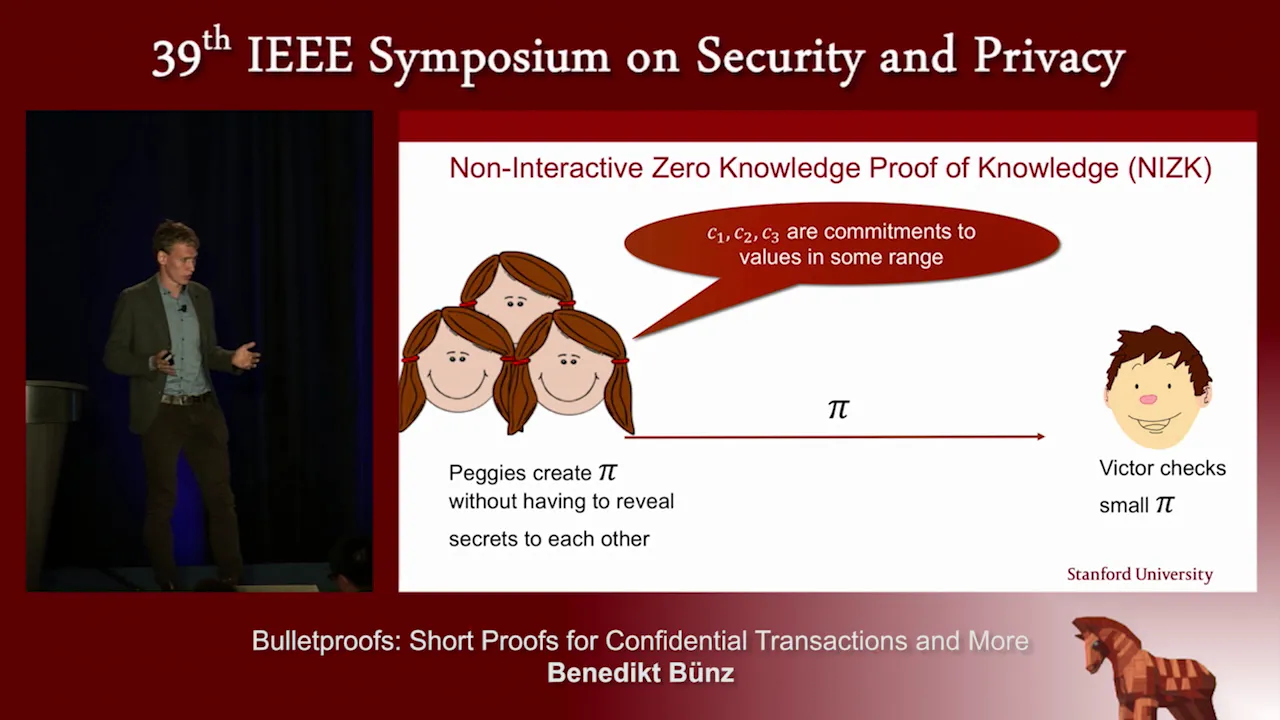 39th IEEE Symposium on Security and Privacy

Non-Interactive Zero Knowledge Proof of Knowledge (NIZK)

$c_1, c_2, c_3$ are commitments to values in some range

$\pi$

Peggies create $\pi$ without having to reveal secrets to each other

Victor checks small $\pi$

Stanford University

Bulletproofs: Short Proofs for Confidential Transactions and More
Benedikt Bünz